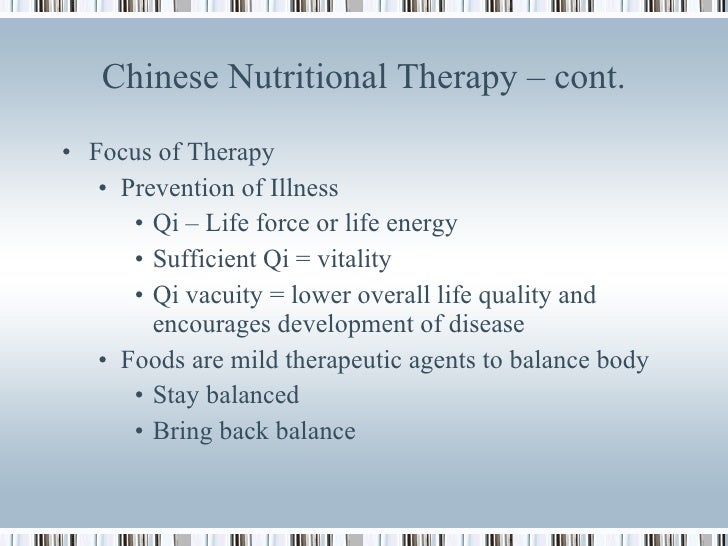 Chinese Nutritional Therapy – cont.

• Focus of Therapy
• Prevention of Illness
• Qi – Life force or life energy
• Sufficient Qi = vitality
• Qi vacuity = lower overall life quality and encourages development of disease
• Foods are mild therapeutic agents to balance body
• Stay balanced
• Bring back balance